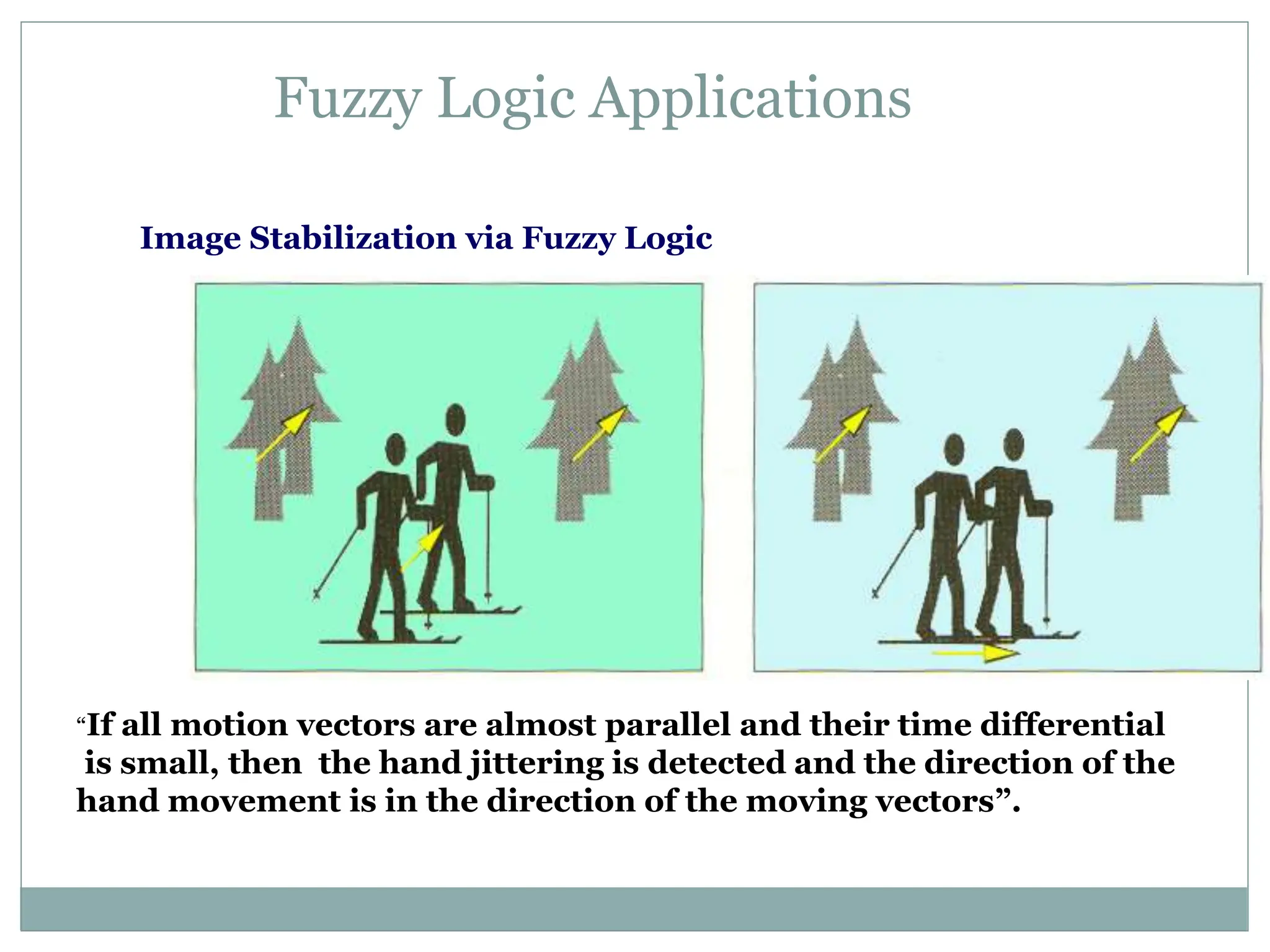 Fuzzy Logic Applications

Image Stabilization via Fuzzy Logic

“If all motion vectors are almost parallel and their time differential is small, then the hand jittering is detected and the direction of the hand movement is in the direction of the moving vectors”.